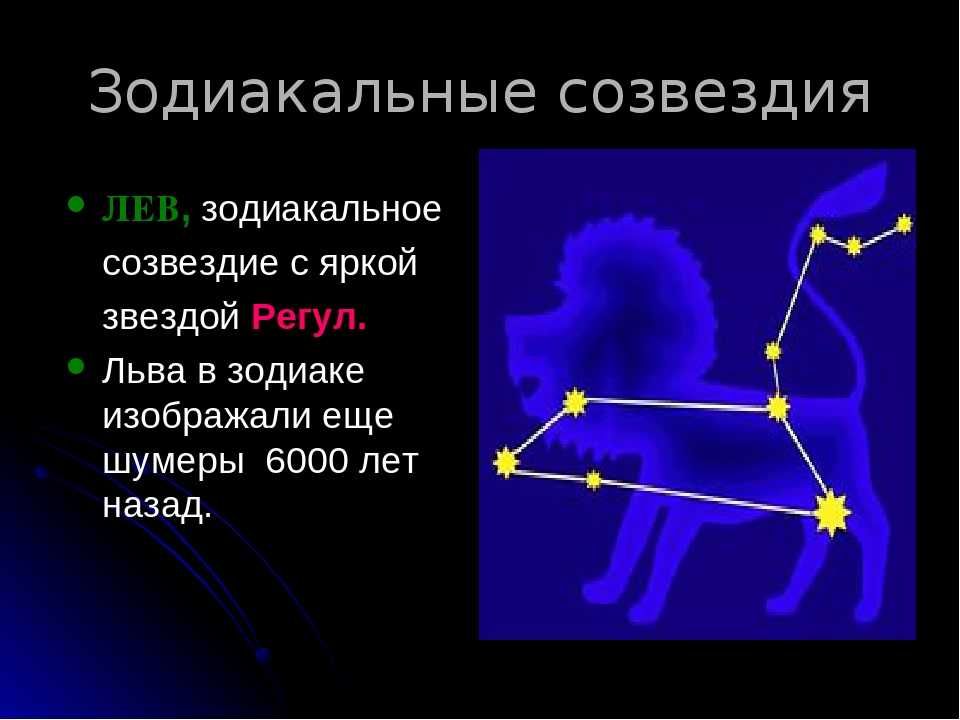 Зодиакальные созвездия

ЛЕВ, зодиакальное созвездие с яркой звездой Регул.

Льва в зодиаке изображали еще шумеры 6000 лет назад.